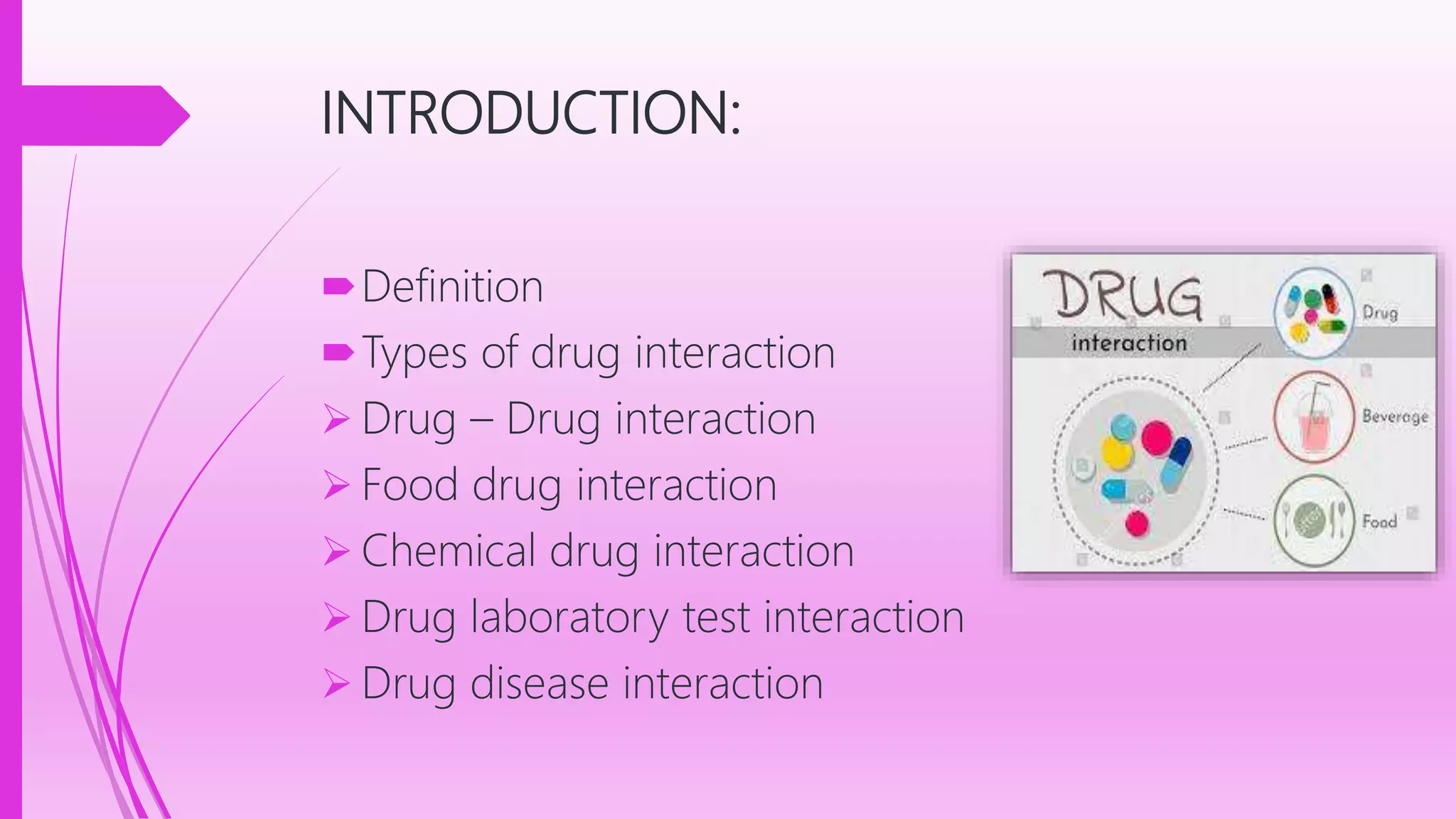 INTRODUCTION:

Definition
Types of drug interaction
Drug – Drug interaction
Food drug interaction
Chemical drug interaction
Drug laboratory test interaction
Drug disease interaction

DRUG
interaction
Drug
Beverage
Food